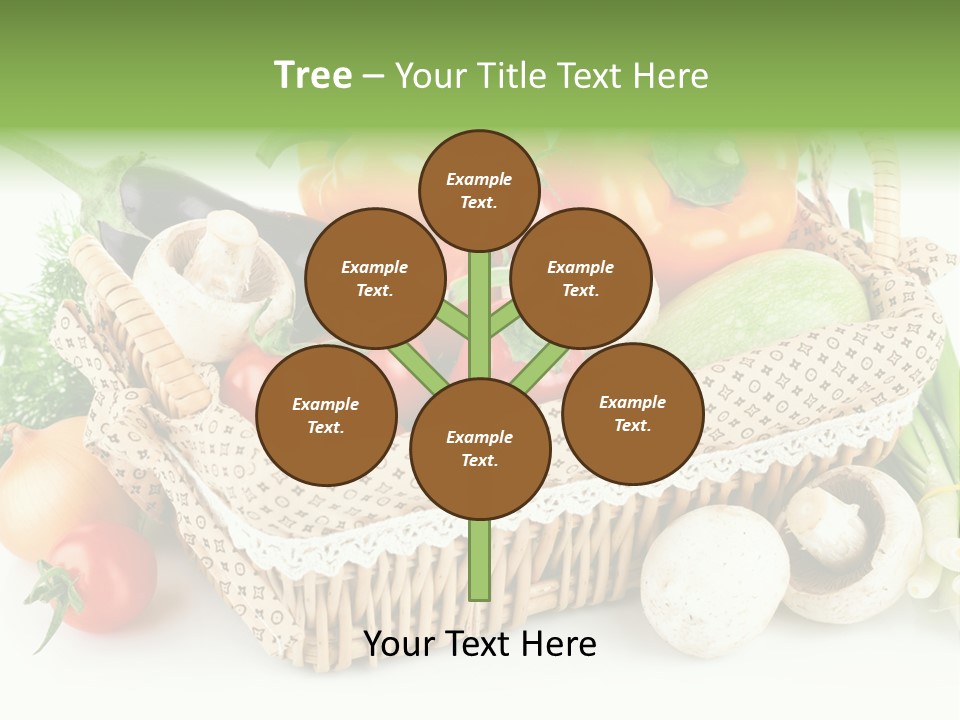 Tree – Your Title Text Here

Example Text.

Example Text.

Example Text.

Example Text.

Example Text.

Example Text.

Your Text Here